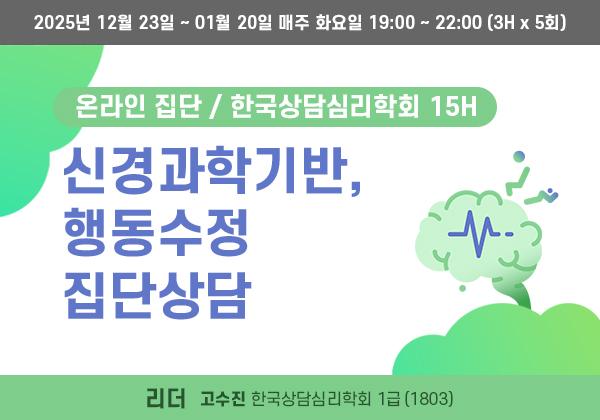 2025년 12월 23일 ~ 01월 20일 매주 화요일 19:00 ~ 22:00 (3H x 5회)

온라인 집단 / 한국상담심리학회 15H

신경과학기반, 행동수정 집단상담

리더 고수진 한국상담심리학회 1급 (1803)